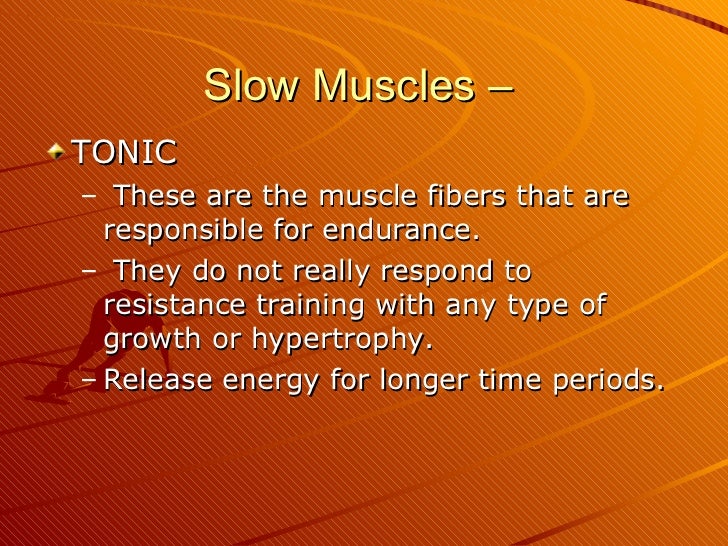 Slow Muscles –

TONIC

– These are the muscle fibers that are responsible for endurance.

– They do not really respond to resistance training with any type of growth or hypertrophy.

– Release energy for longer time periods.